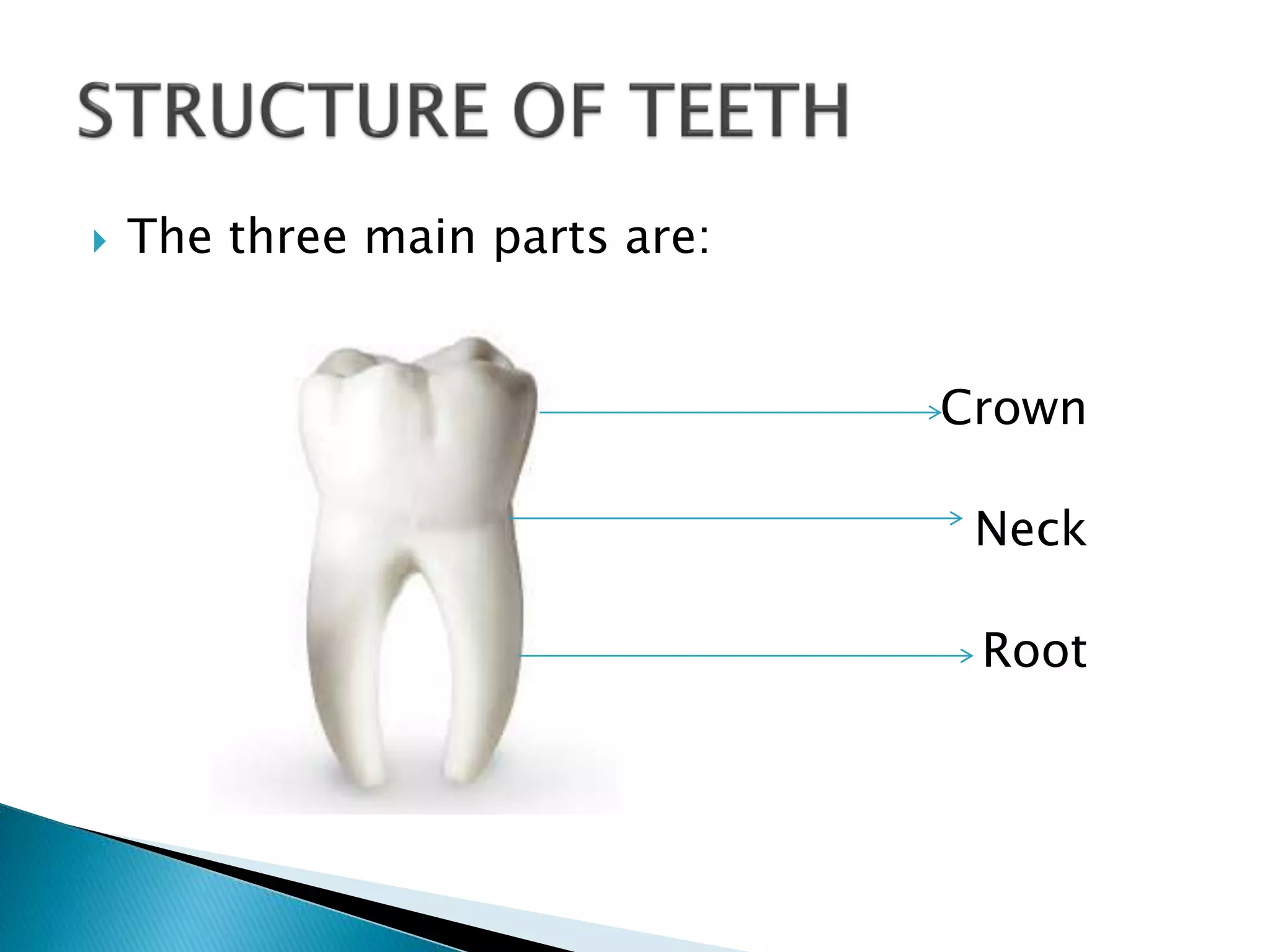 STRUCTURE OF TEETH

The three main parts are:

Crown

Neck

Root